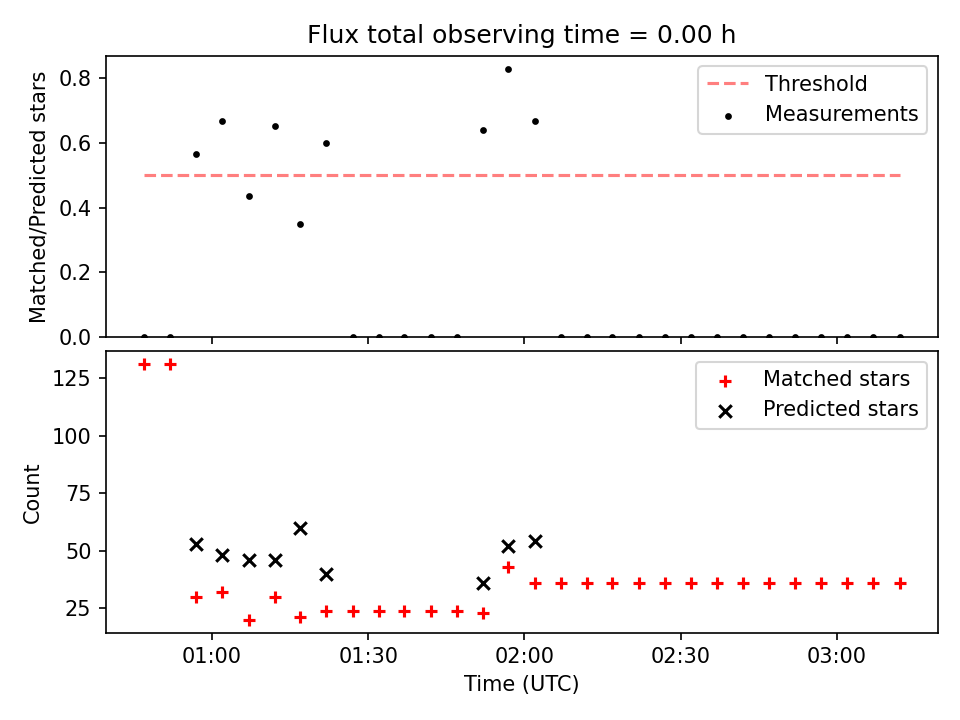 Flux total observing time = 0.00 h

Matched/Predicted stars

0.8
0.6
0.4
0.2
0.0

Threshold
Measurements

Count

125
100
75
50
25

Matched stars
Predicted stars

01:00
01:30
02:00
02:30
03:00

Time (UTC)